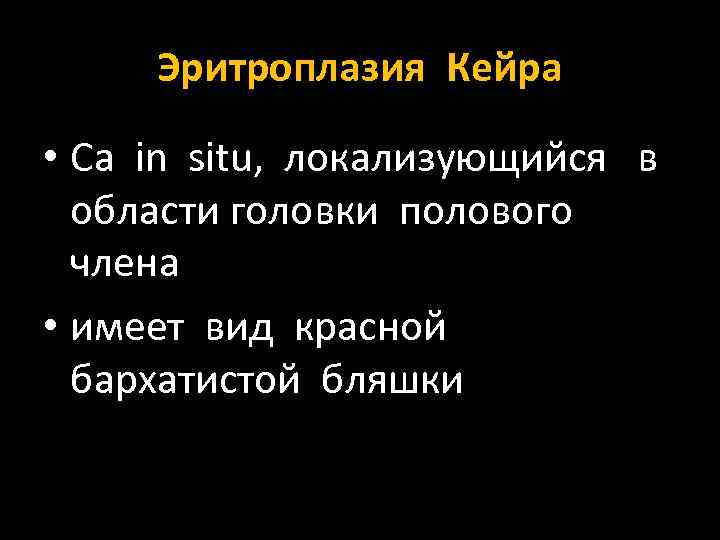 Эритроплазия Кейра

• Ca in situ, локализующийся в области головки полового члена

• имеет вид красной бархатистой бляшки